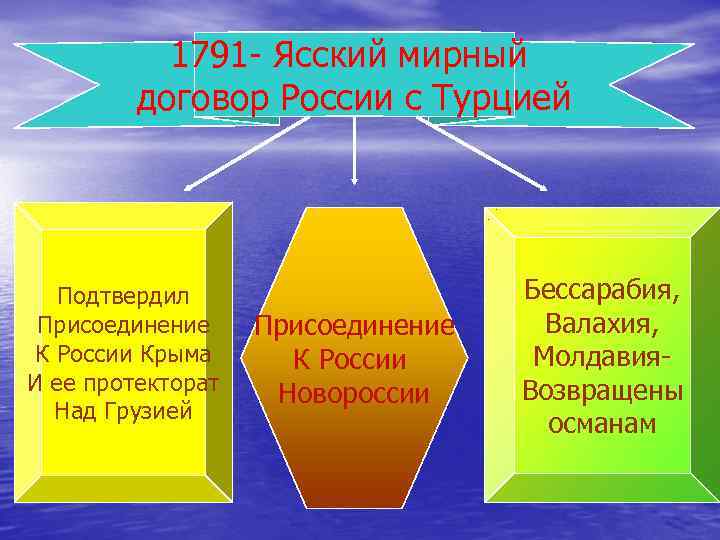 1791- Ясский мирный договор России с Турцией

Подтвердил Присоединение К России Крыма И ее протекторат Над Грузией

Присоединение К России Новороссии

Бессарабия, Валахия, Молдавия- Возвращены османам